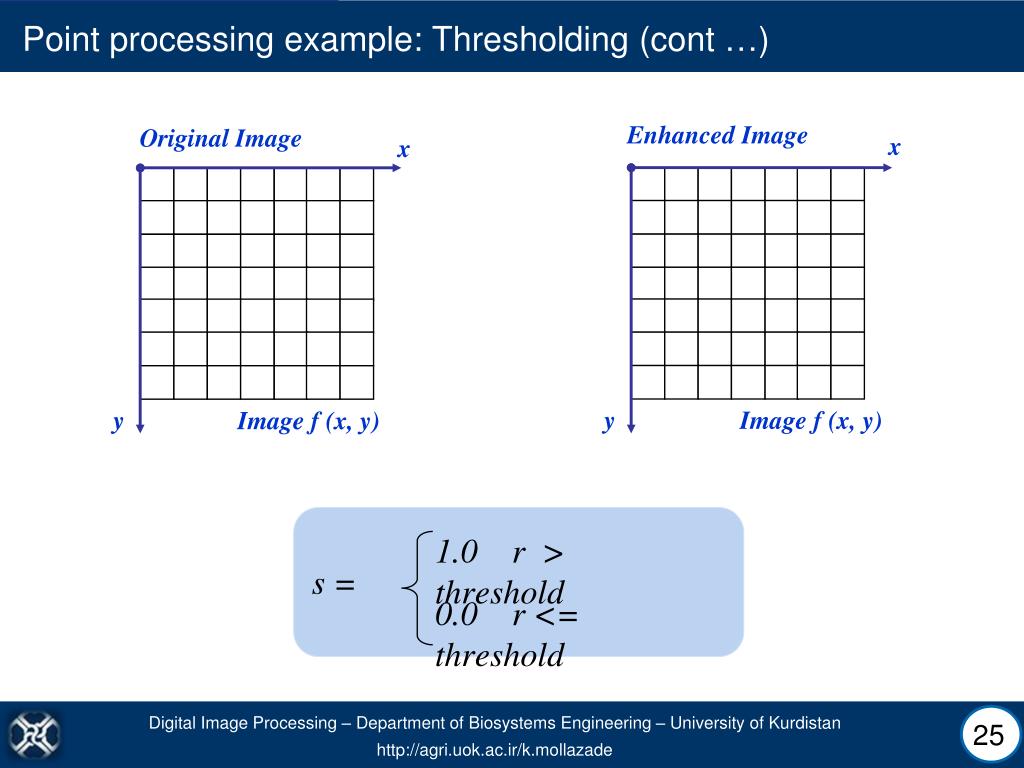 Point processing example: Thresholding (cont …)

Original Image

x

y

Image f (x, y)

Enhanced Image

x

y

Image f (x, y)

$s = \begin{cases} 1.0 & r > threshold \\ 0.0 & r <= threshold \end{cases}$

Digital Image Processing – Department of Biosystems Engineering – University of Kurdistan

http://agri.uok.ac.ir/k.mollazade

25